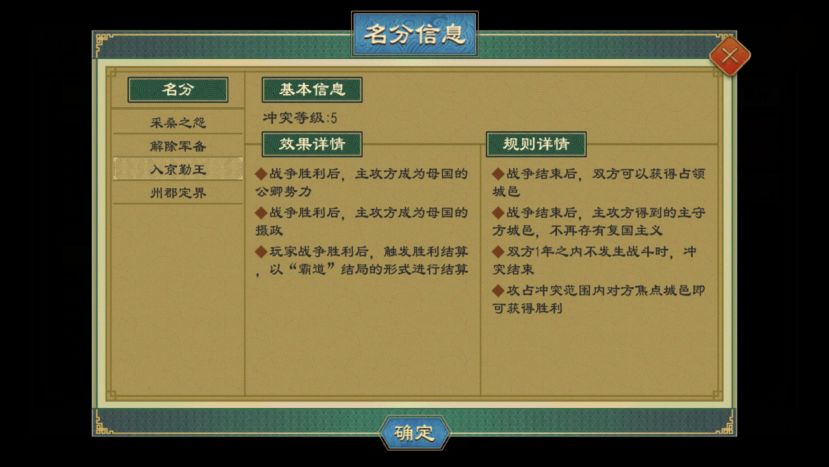 名分信息

名分
采桑之怨
解除军备
入京勤王
州郡定界

基本信息
冲突等级:5

效果详情
◆战争胜利后，主攻方成为母国的公卿势力
◆战争胜利后，主攻方成为母国的摄政
◆玩家战争胜利后，触发胜利结算，以“霸道”结局的形式进行结算

规则详情
◆战争结束后，双方可以获得占领城邑
◆战争结束后，主攻方得到的主守方城邑，不再存有复国主义
◆双方1年之内不发生战斗时，冲突结束
◆攻占冲突范围内对方焦点城邑即可获得胜利

确定